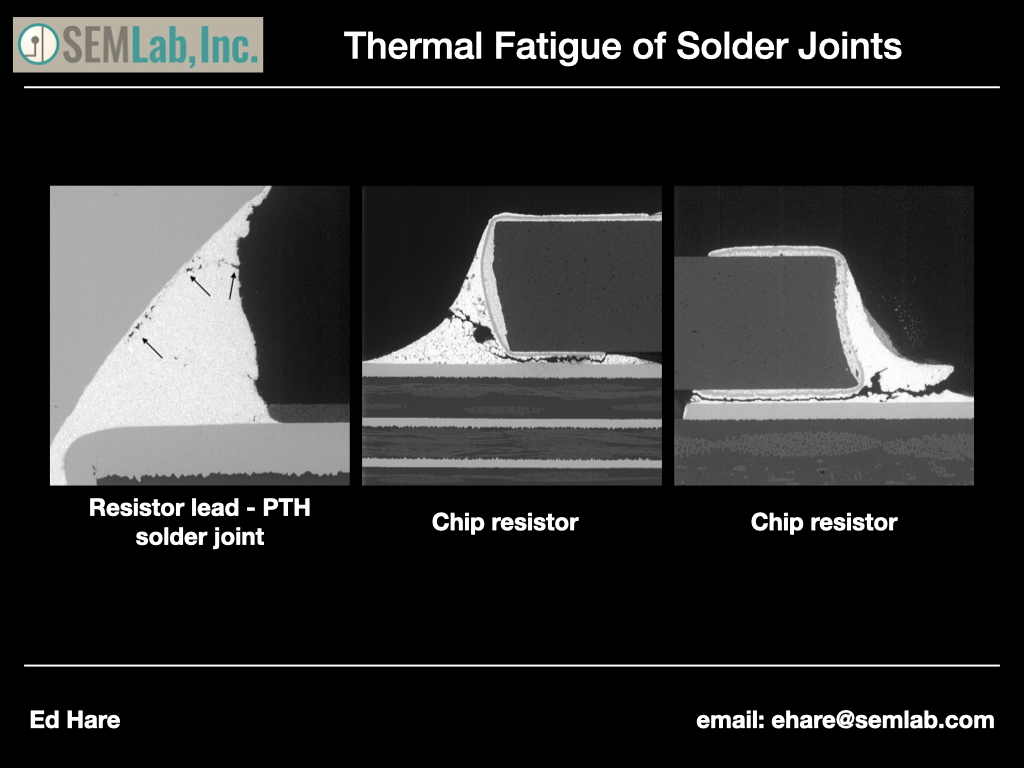 SEMLab, Inc.

Thermal Fatigue of Solder Joints

Resistor lead - PTH solder joint

Chip resistor

Chip resistor

Ed Hare

email: ehare@semlab.com